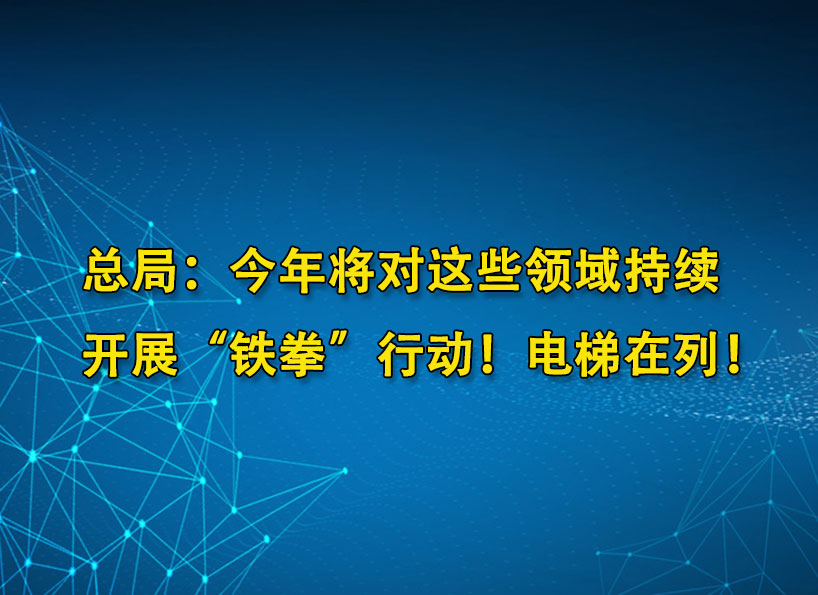 总局：今年将对这些领域持续开展“铁拳”行动！电梯在列！